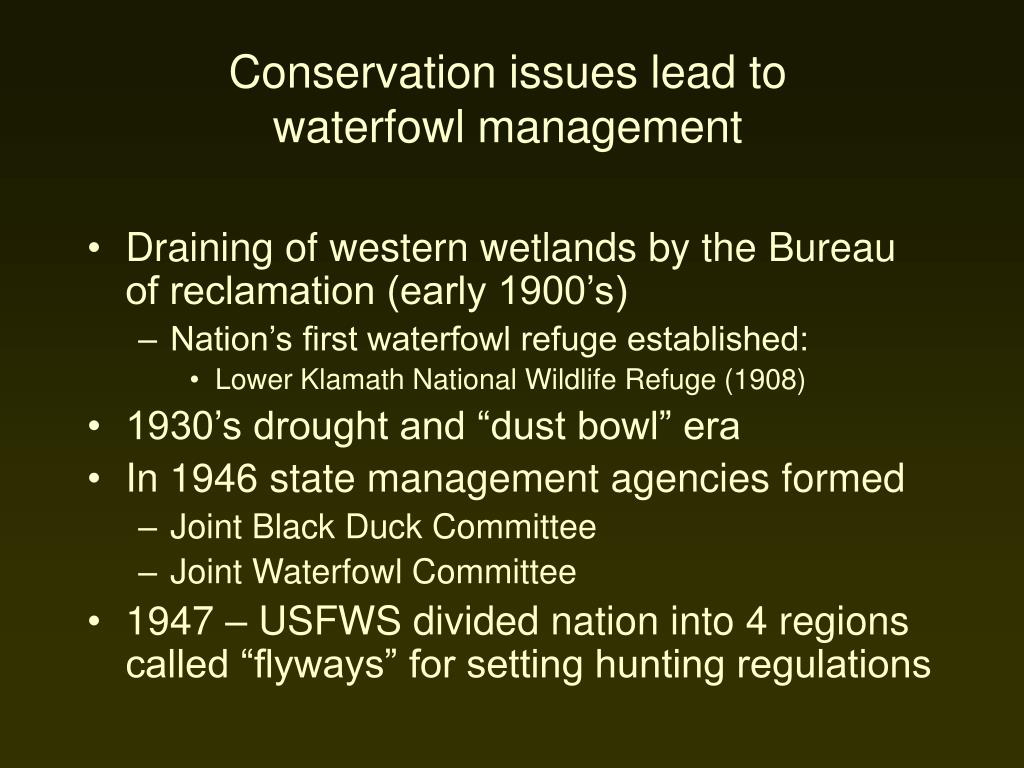 Conservation issues lead to waterfowl management

• Draining of western wetlands by the Bureau of reclamation (early 1900’s)
– Nation’s first waterfowl refuge established:
• Lower Klamath National Wildlife Refuge (1908)
• 1930’s drought and “dust bowl” era
• In 1946 state management agencies formed
– Joint Black Duck Committee
– Joint Waterfowl Committee
• 1947 – USFWS divided nation into 4 regions called “flyways” for setting hunting regulations